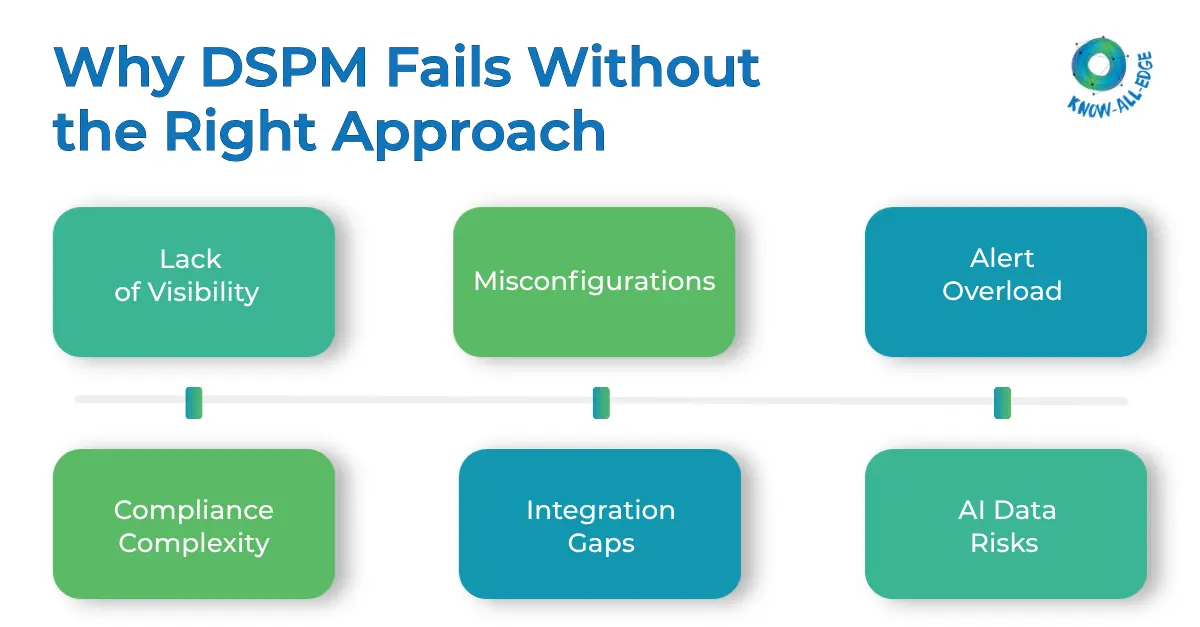 Why DSPM Fails Without the Right Approach

KNOW-ALL-EDGE

Lack of Visibility

Misconfigurations

Alert Overload

Compliance Complexity

Integration Gaps

AI Data Risks